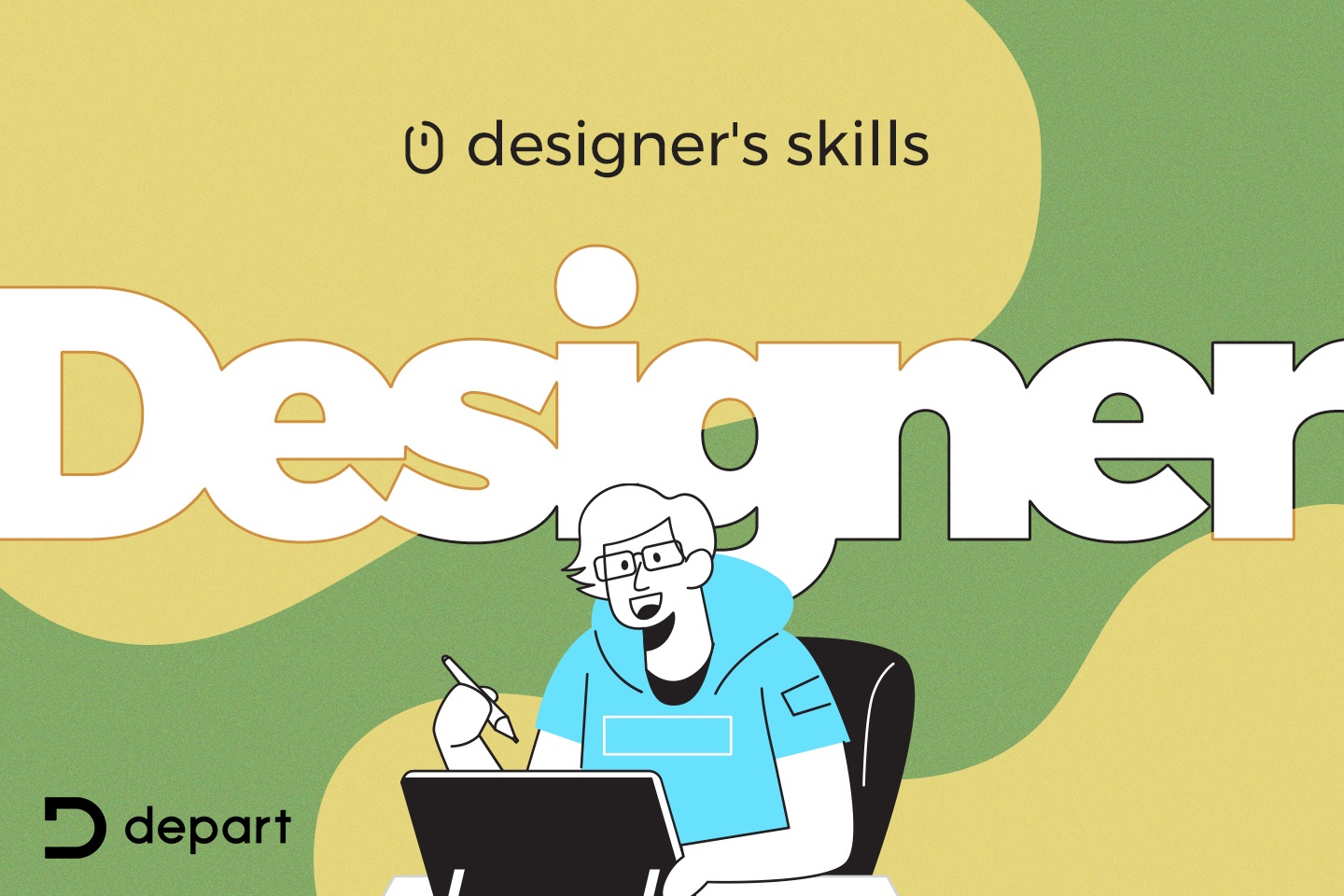 designer's skills

Designer

depart